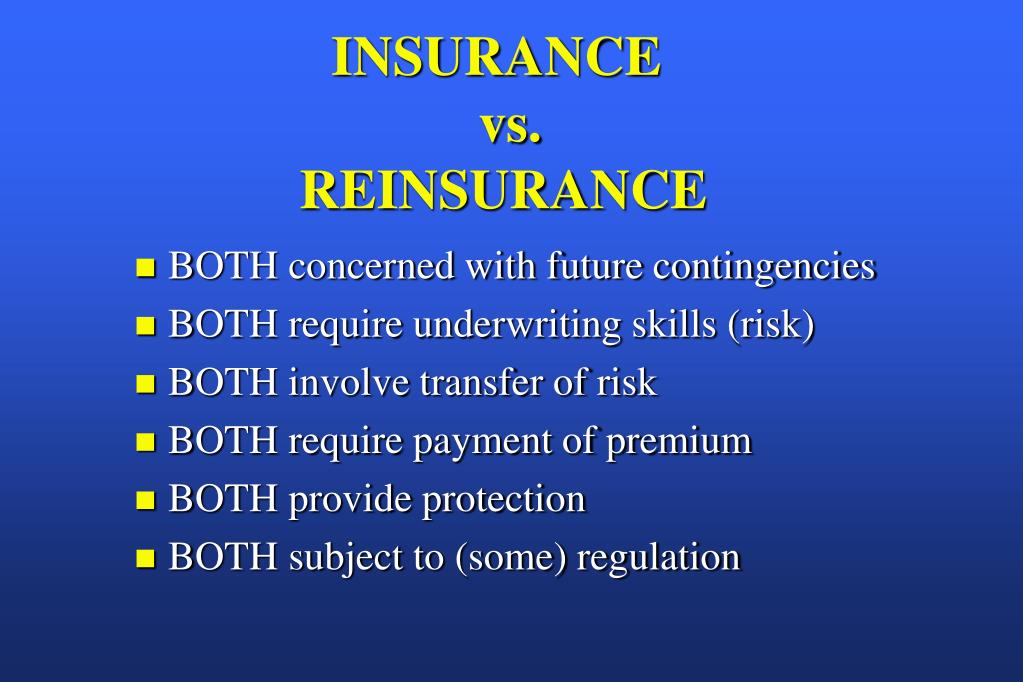 INSURANCE
vs.
REINSURANCE

- BOTH concerned with future contingencies
- BOTH require underwriting skills (risk)
- BOTH involve transfer of risk
- BOTH require payment of premium
- BOTH provide protection
- BOTH subject to (some) regulation